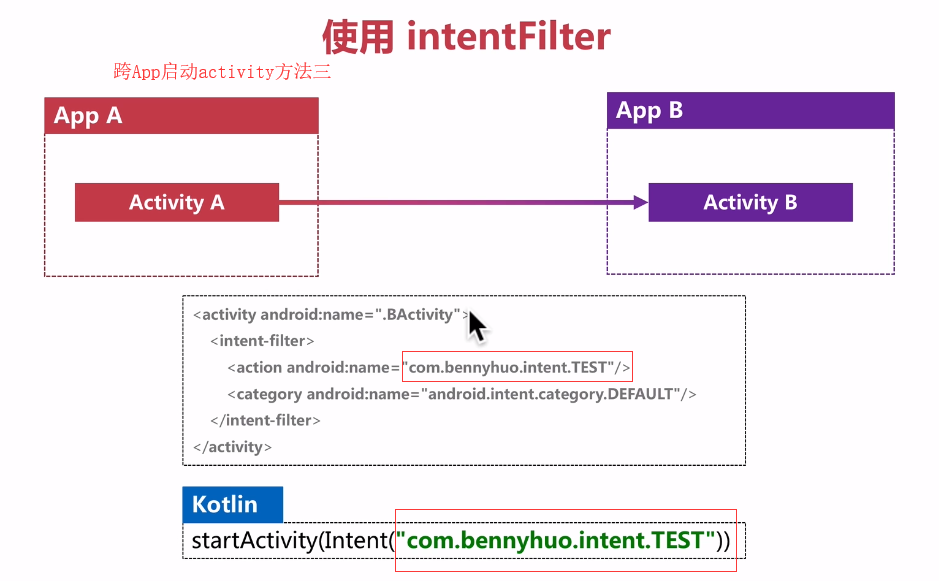 使用 intentFilter

跨App启动activity方法三

App A

Activity A

App B

Activity B

<activity android:name=".BActivity">
<intent-filter>
<action android:name="com.bennyhuo.intent.TEST"/>
<category android:name="android.intent.category.DEFAULT"/>
</intent-filter>
</activity>

Kotlin

startActivity(Intent("com.bennyhuo.intent.TEST"))